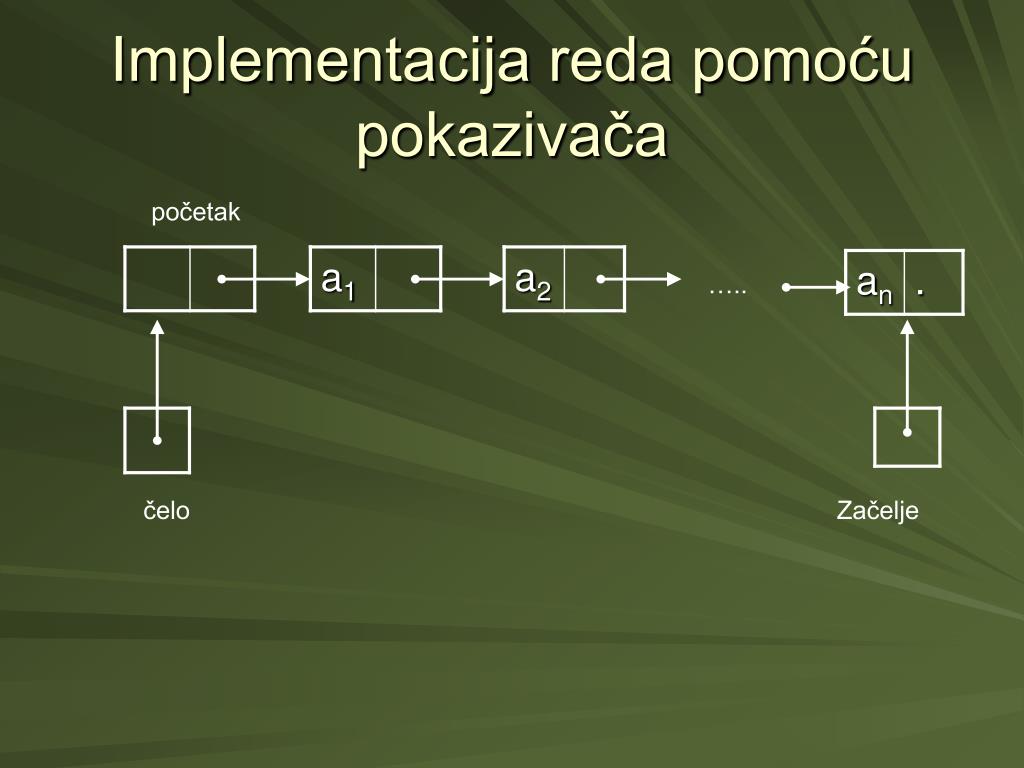 Implementacija reda pomoću pokazivača

početak

$a_1$

$a_2$

.....

$a_n$ .

čelo

Začelje